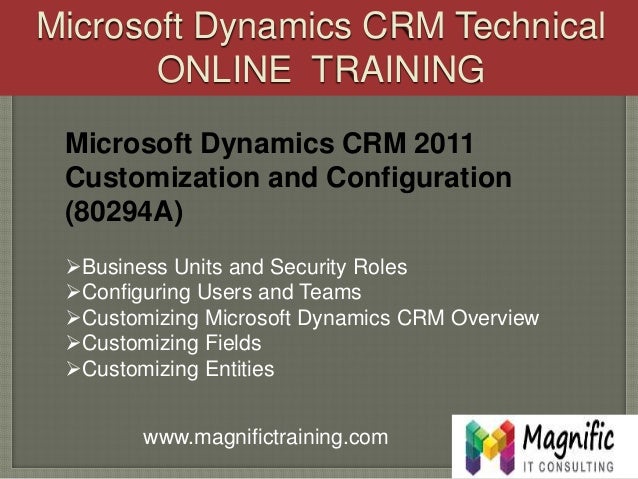 Microsoft Dynamics CRM Technical ONLINE TRAINING

Microsoft Dynamics CRM 2011 Customization and Configuration (80294A)

➢Business Units and Security Roles
➢Configuring Users and Teams
➢Customizing Microsoft Dynamics CRM Overview
➢Customizing Fields
➢Customizing Entities

www.magnifictraining.com

Magnific
IT CONSULTING